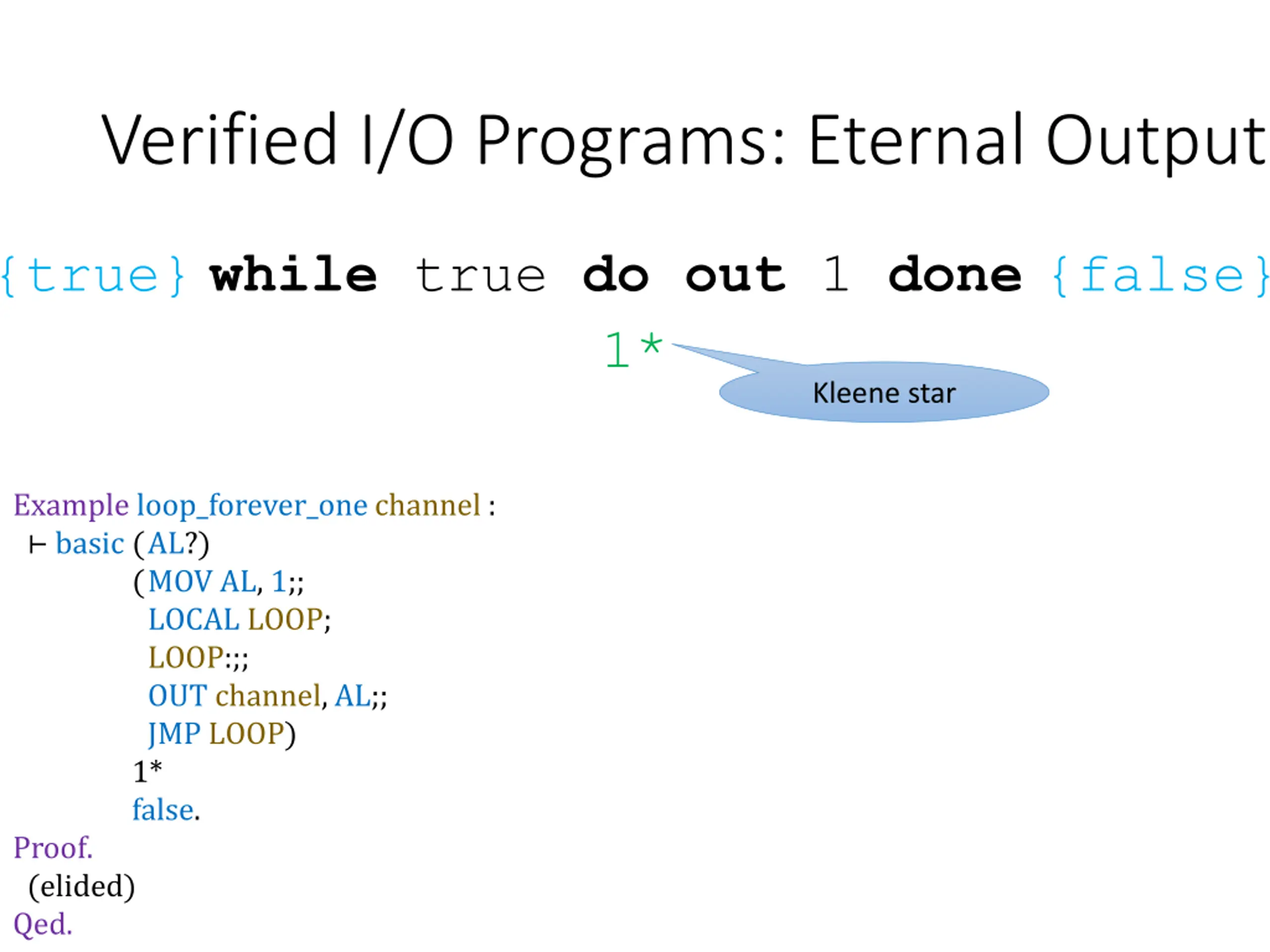 Verified I/O Programs: Eternal Output

{true} while true do out 1 done {false}

1*

Kleene star

Example loop_forever_one channel :
⊢ basic (AL?)
(MOV AL, 1;;
LOCAL LOOP;
LOOP:;;
OUT channel, AL;;
JMP LOOP)
1*
false.
Proof.
(elided)
Qed.